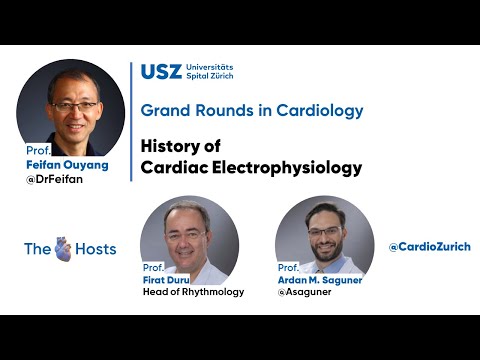 USZ Universitäts Spital Zürich

Grand Rounds in Cardiology

History of Cardiac Electrophysiology

Prof. Feifan Ouyang @DrFeifan

The Hosts

Prof. Firat Duru Head of Rhythmology

Prof. Ardan M. Saguner @Asaguner

@CardioZurich